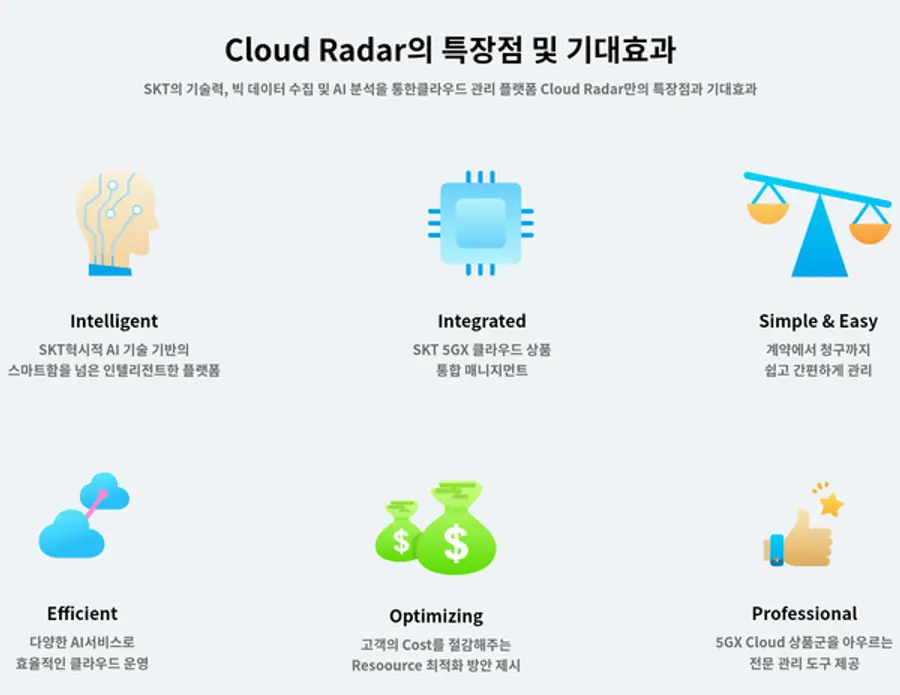 Cloud Radar의 특장점 및 기대효과

SKT의 기술력, 빅 데이터 수집 및 AI 분석을 통한클라우드 관리 플랫폼 Cloud Radar만의 특장점과 기대효과

Intelligent

SKT혁시적 AI 기술 기반의 스마트함을 넘은 인텔리전트한 플랫폼

Integrated

SKT 5GX 클라우드 상품 통합 매니지먼트

Simple & Easy

계약에서 청구까지 쉽고 간편하게 관리

Efficient

다양한 AI서비스로 효율적인 클라우드 운영

Optimizing

고객의 Cost를 절감해주는 Resoource 최적화 방안 제시

Professional

5GX Cloud 상품군을 아우르는 전문 관리 도구 제공